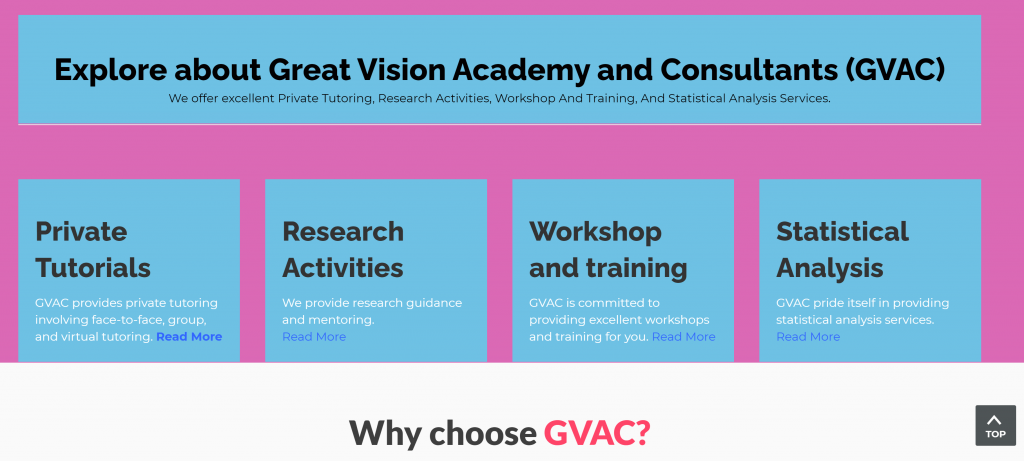 Explore about Great Vision Academy and Consultants (GVAC)
We offer excellent Private Tutoring, Research Activities, Workshop And Training, And Statistical Analysis Services.

Private Tutorials
GVAC provides private tutoring involving face-to-face, group, and virtual tutoring. Read More

Research Activities
We provide research guidance and mentoring. Read More

Workshop and training
GVAC is committed to providing excellent workshops and training for you. Read More

Statistical Analysis
GVAC pride itself in providing statistical analysis services. Read More

Why choose GVAC?

TOP